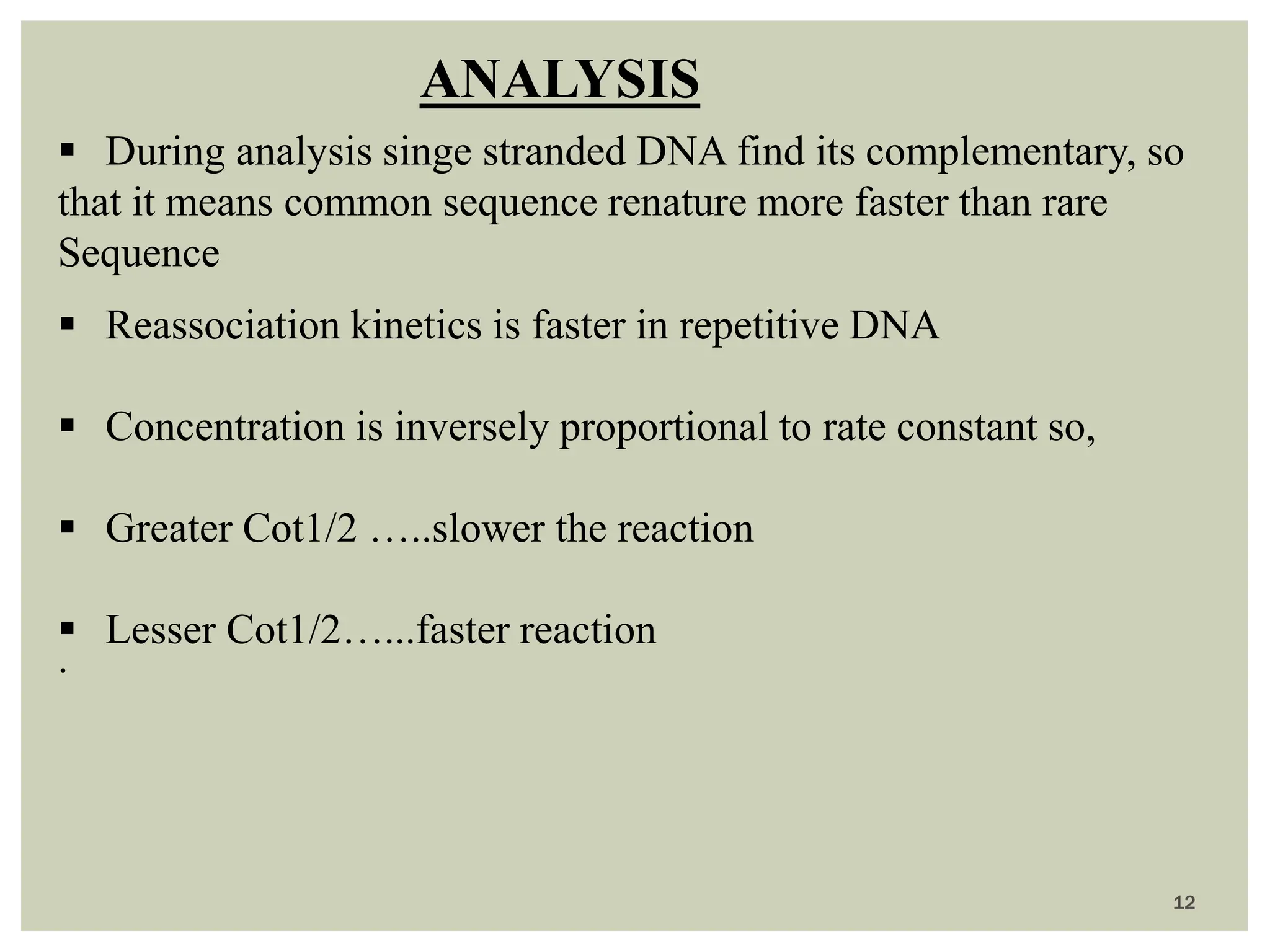 ANALYSIS

▪ During analysis singe stranded DNA find its complementary, so that it means common sequence renature more faster than rare Sequence

▪ Reassociation kinetics is faster in repetitive DNA

▪ Concentration is inversely proportional to rate constant so,

▪ Greater Cot1/2 …..slower the reaction

▪ Lesser Cot1/2…...faster reaction

.

12